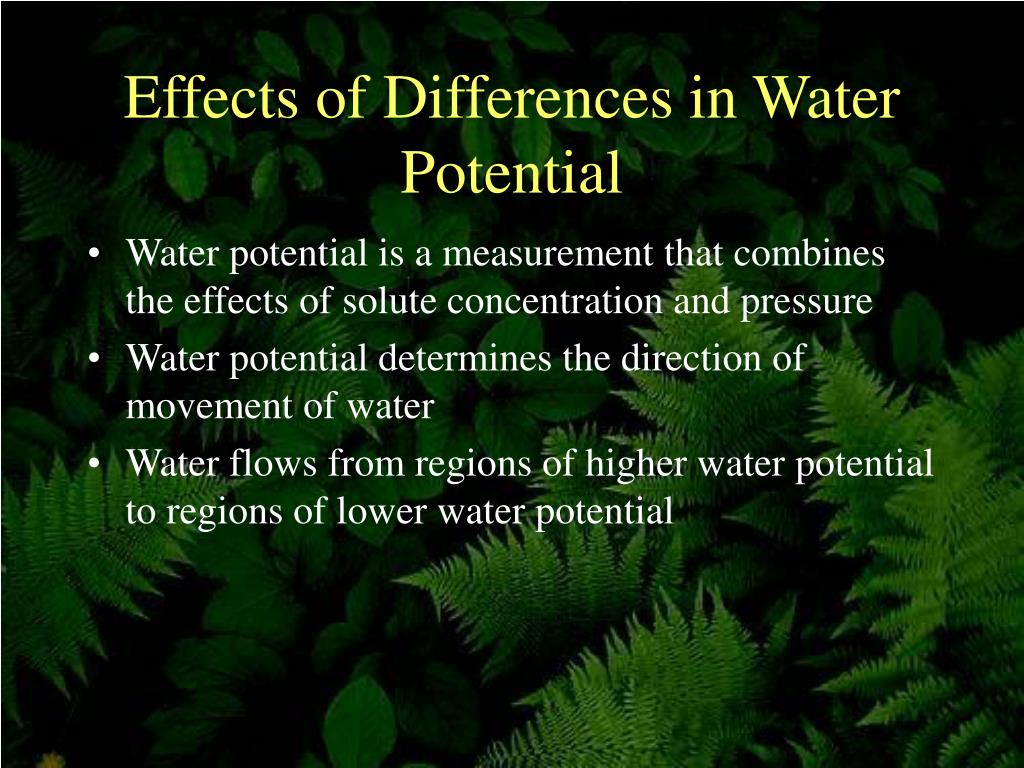 Effects of Differences in Water Potential

• Water potential is a measurement that combines the effects of solute concentration and pressure
• Water potential determines the direction of movement of water
• Water flows from regions of higher water potential to regions of lower water potential